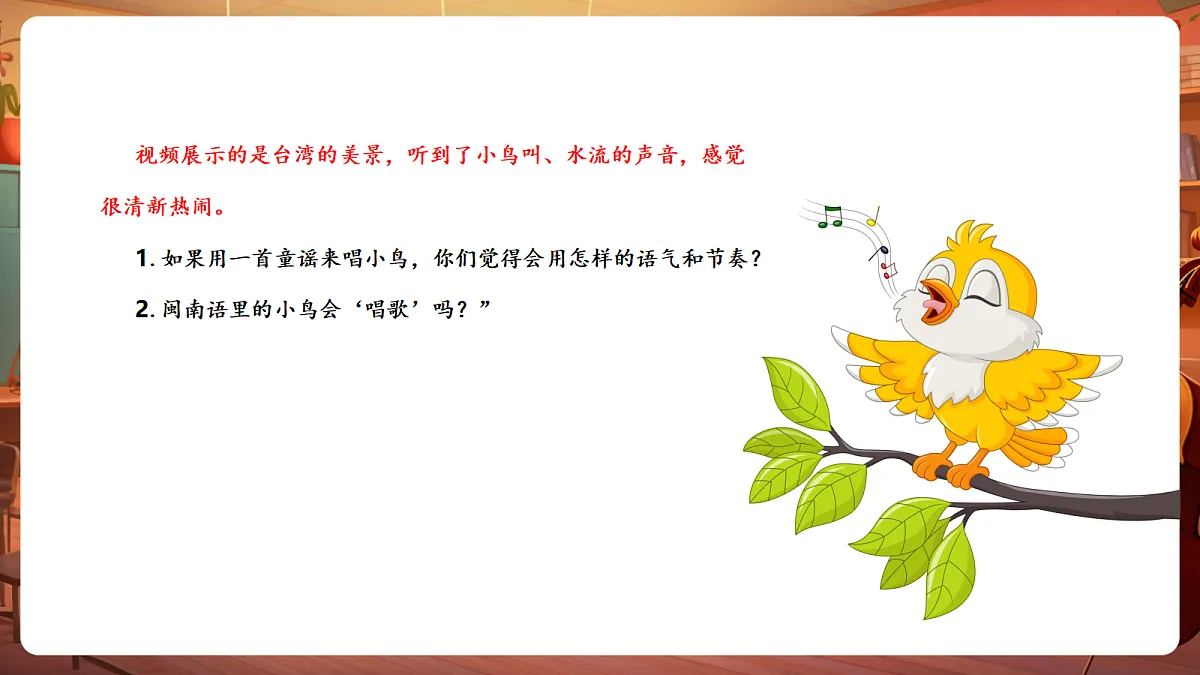 视频展示的是台湾的美景，听到了小鸟叫、水流的声音，感觉很清新热闹。

1. 如果用一首童谣来唱小鸟，你们觉得会用怎样的语气和节奏？

2. 闽南语里的小鸟会‘唱歌’吗？”